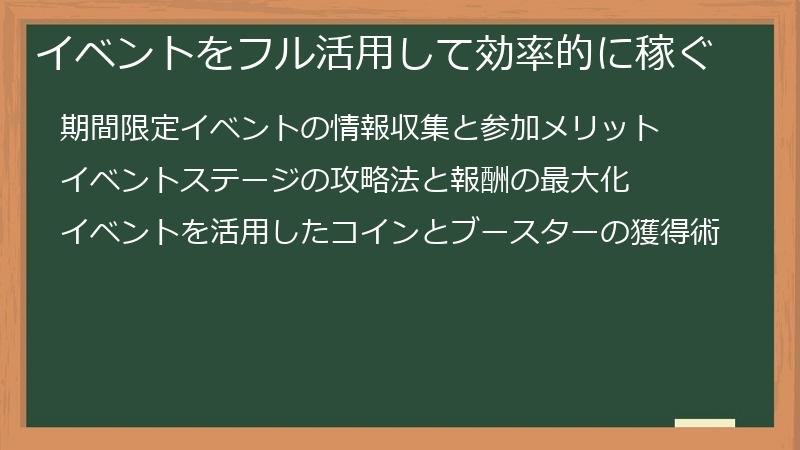 イベントをフル活用して効率的に稼ぐ

期間限定イベントの情報収集と参加メリット

イベントステージの攻略法と報酬の最大化

イベントを活用したコインとブースターの獲得術